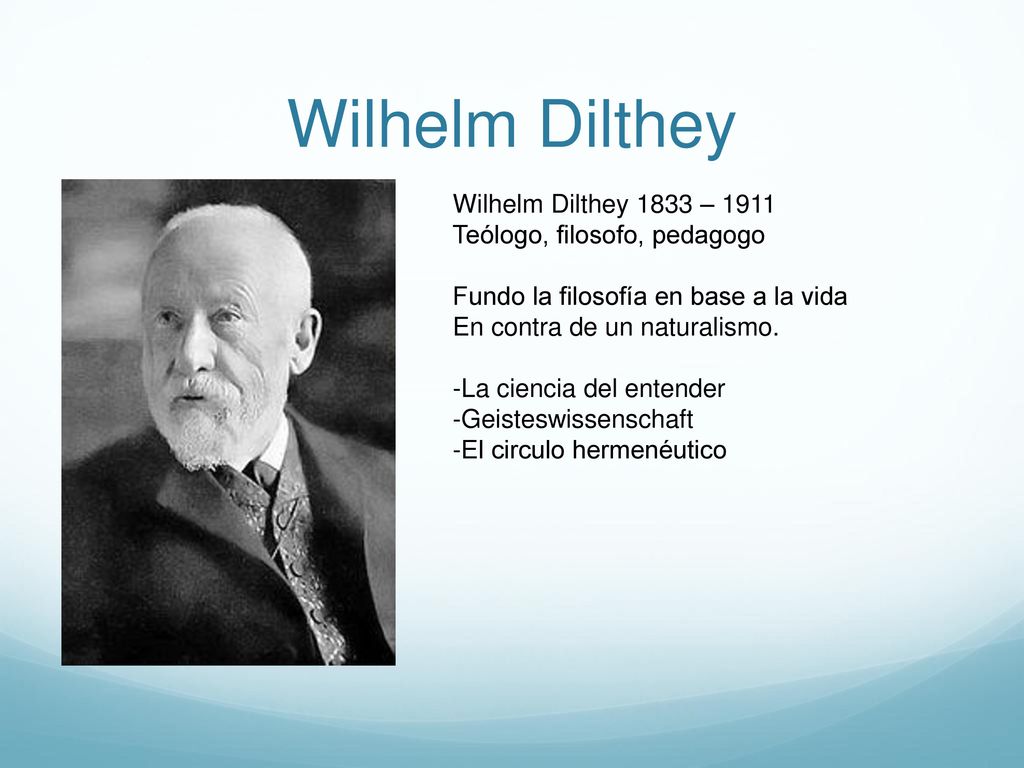 Wilhelm Dilthey

Wilhelm Dilthey 1833 – 1911
Teólogo, filosofo, pedagogo

Fundo la filosofía en base a la vida
En contra de un naturalismo.

-La ciencia del entender
-Geisteswissenschaft
-El circulo hermenéutico